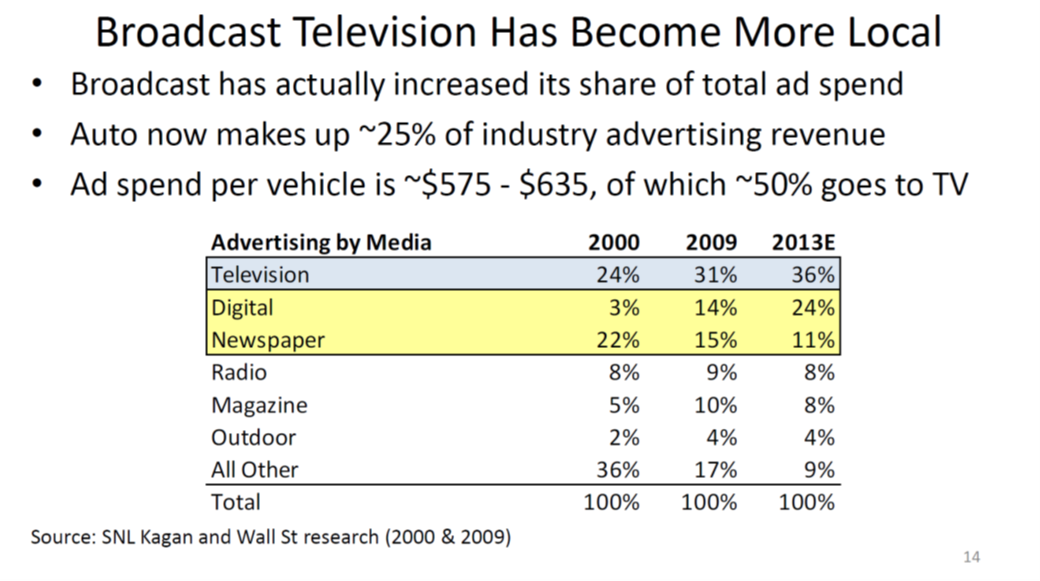 Broadcast Television Has Become More Local

• Broadcast has actually increased its share of total ad spend
• Auto now makes up ~25% of industry advertising revenue
• Ad spend per vehicle is ~\$575 - \$635, of which ~50% goes to TV

| Advertising by Media | 2000 | 2009 | 2013E |
|---|---|---|---|
| Television | 24% | 31% | 36% |
| Digital | 3% | 14% | 24% |
| Newspaper | 22% | 15% | 11% |
| Radio | 8% | 9% | 8% |
| Magazine | 5% | 10% | 8% |
| Outdoor | 2% | 4% | 4% |
| All Other | 36% | 17% | 9% |
| Total | 100% | 100% | 100% |

Source: SNL Kagan and Wall St research (2000 & 2009)

14